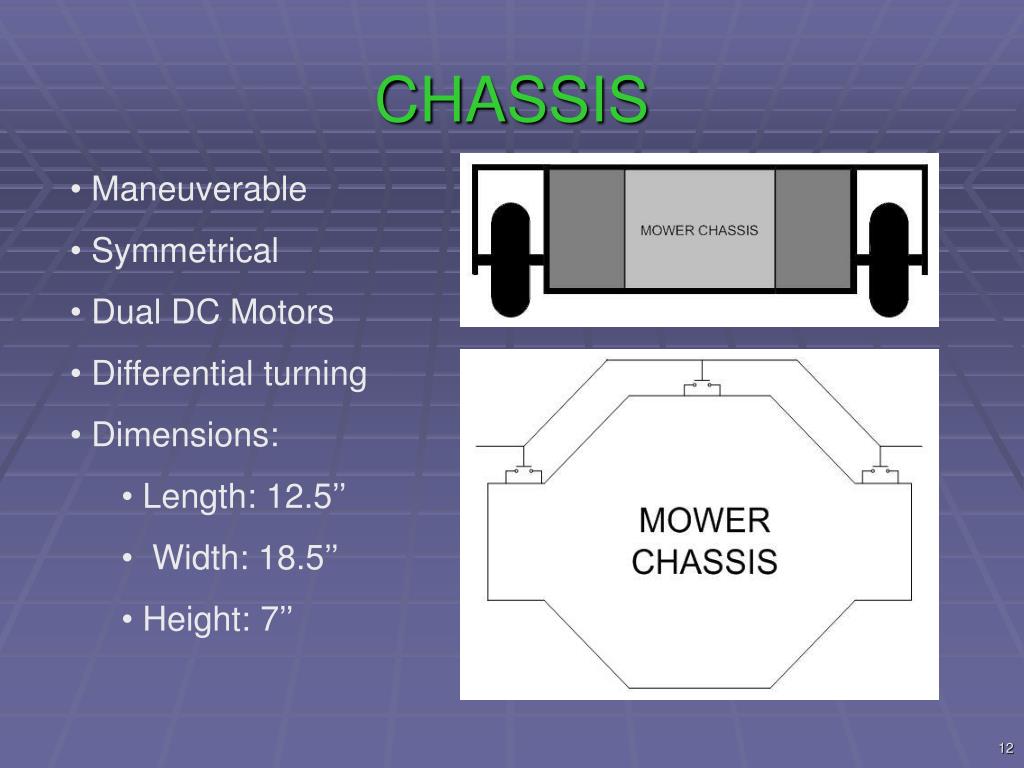 CHASSIS

• Maneuverable

• Symmetrical

• Dual DC Motors

• Differential turning

• Dimensions:

• Length: 12.5’’

• Width: 18.5’’

• Height: 7’’

MOWER CHASSIS

MOWER CHASSIS

12